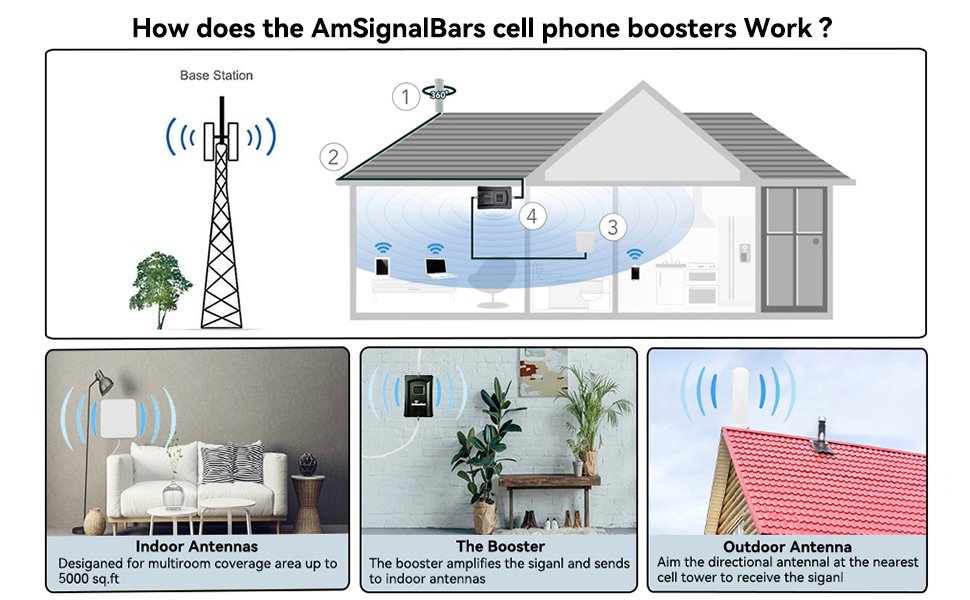 How does the AmSignalBars cell phone boosters Work ?

Base Station

1

360°

2

4

3

Indoor Antennas
Desiganed for multiroom coverage area up to 5000 sq.ft

The Booster
The booster amplifies the siganl and sends to indoor antennas

Outdoor Antenna
Aim the directional antennal at the nearest cell tower to receive the siganl